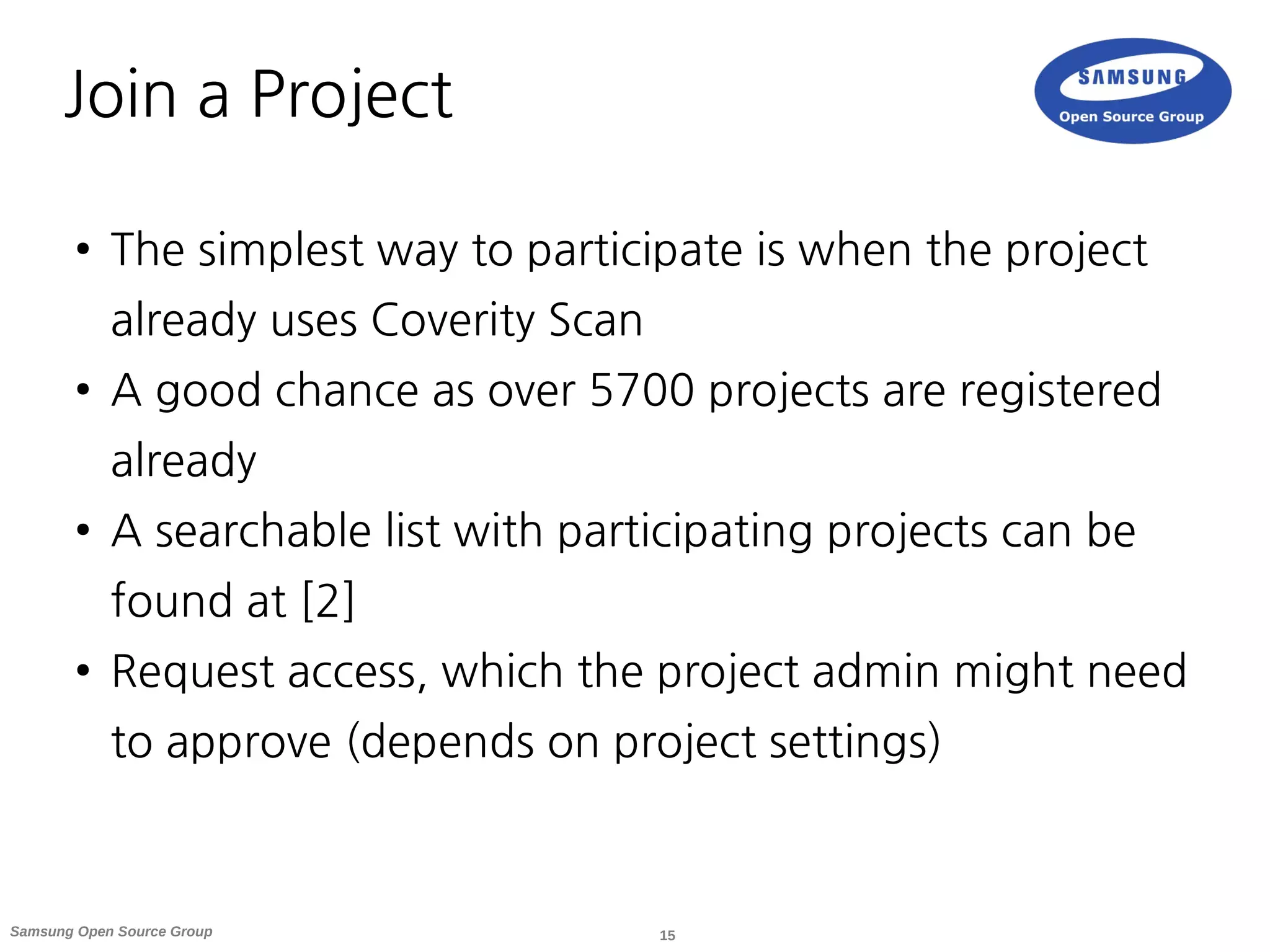 Join a Project

SAMSUNG
Open Source Group

• The simplest way to participate is when the project already uses Coverity Scan
• A good chance as over 5700 projects are registered already
• A searchable list with participating projects can be found at [2]
• Request access, which the project admin might need to approve (depends on project settings)

Samsung Open Source Group

15